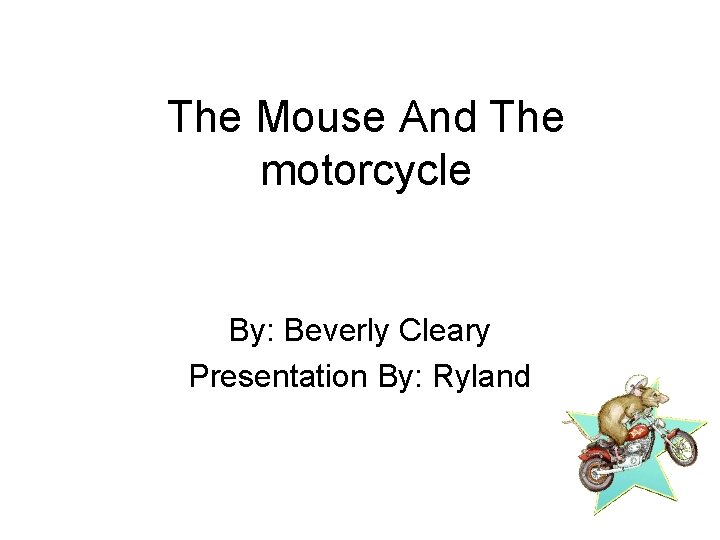 The Mouse And The motorcycle

By: Beverly Cleary
Presentation By: Ryland